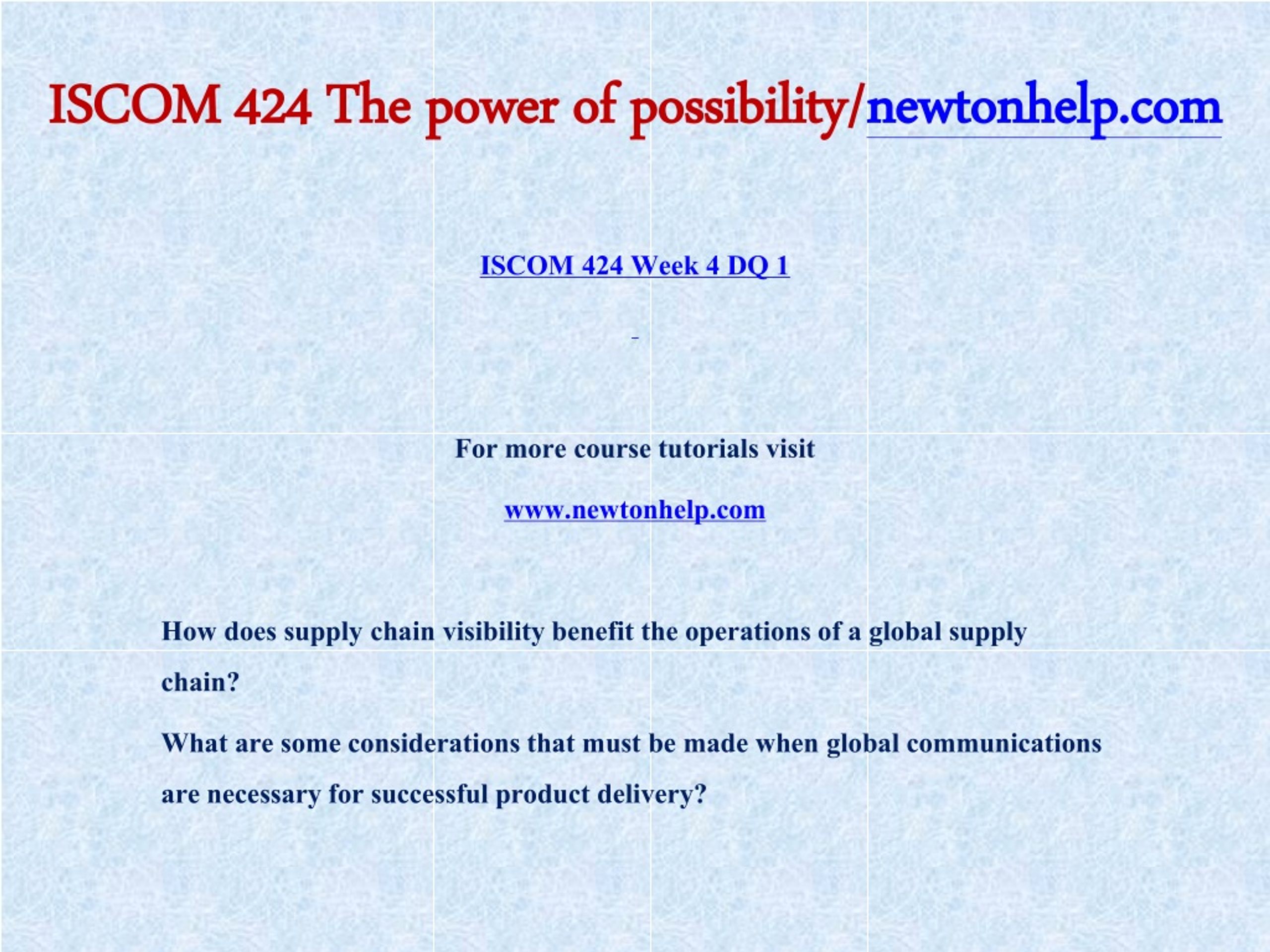 ISCOM 424 The power of possibility/newtonhelp.com

ISCOM 424 Week 4 DQ 1

For more course tutorials visit

www.newtonhelp.com

How does supply chain visibility benefit the operations of a global supply chain?

What are some considerations that must be made when global communications are necessary for successful product delivery?